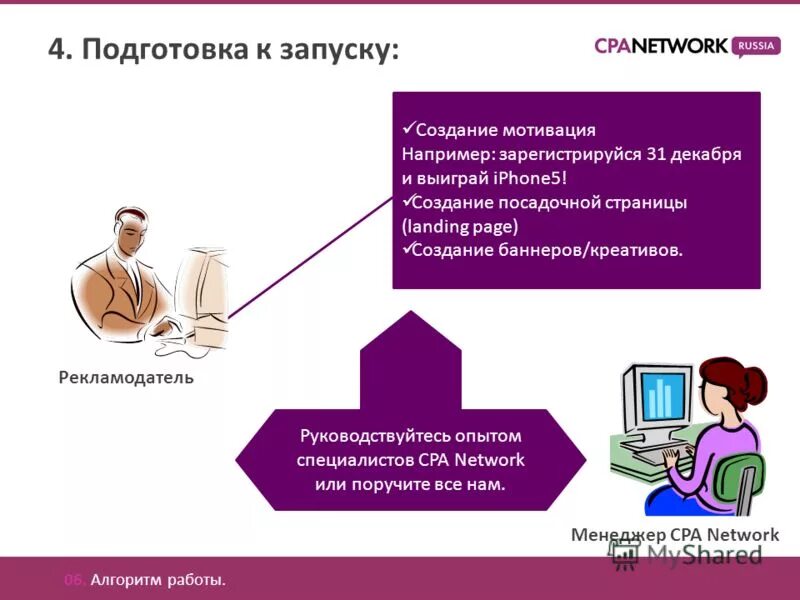 4. Подготовка к запуску:

CPANETWORK RUSSIA

✓Создание мотивация
Например: зарегистрируйся 31 декабря и выиграй iPhone5!
✓Создание посадочной страницы (landing page)
✓Создание баннеров/креативов.

Рекламодатель

Руководствуйтесь опытом специалистов CPA Network или поручите все нам.

Менеджер CPA Network

MyShared

06. Алгоритм работы.